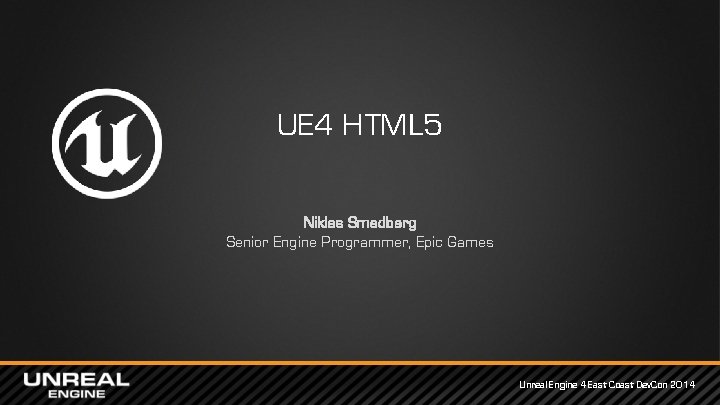 UE4 HTML5

Niklas Smedberg
Senior Engine Programmer, Epic Games

UNREAL ENGINE

Unreal Engine 4 East Coast DevCon 2014